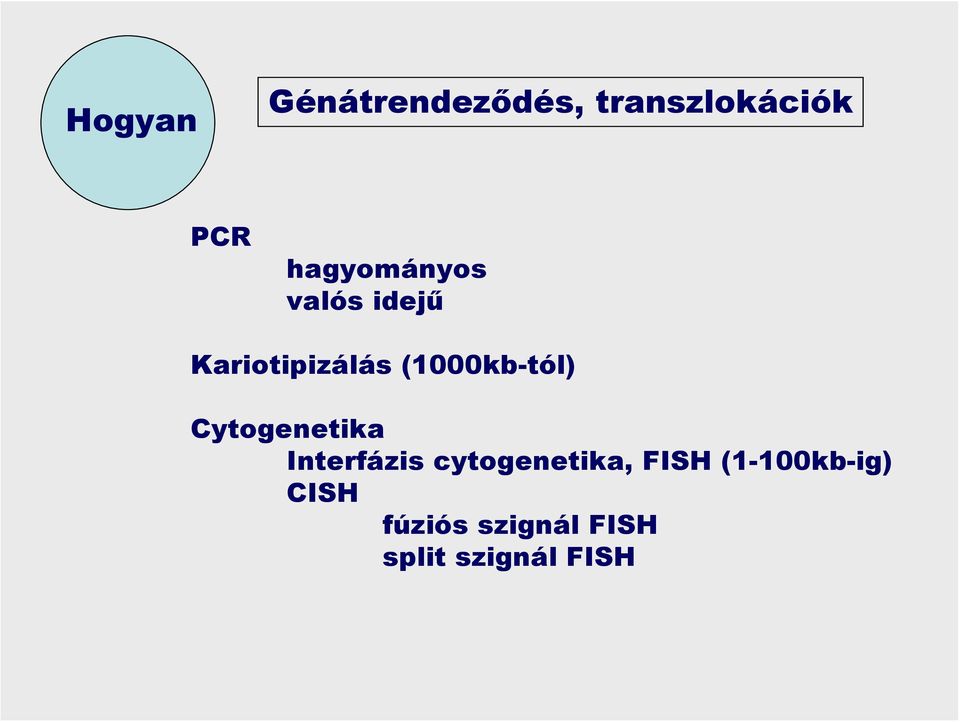 Hogyan

Génátrendeződés, transzlokációk

PCR
hagyományos
valós idejű

Kariotipizálás (1000kb-tól)

Cytogenetika
Interfázis cytogenetika, FISH (1-100kb-ig)
CISH
fúziós szignál FISH
split szignál FISH